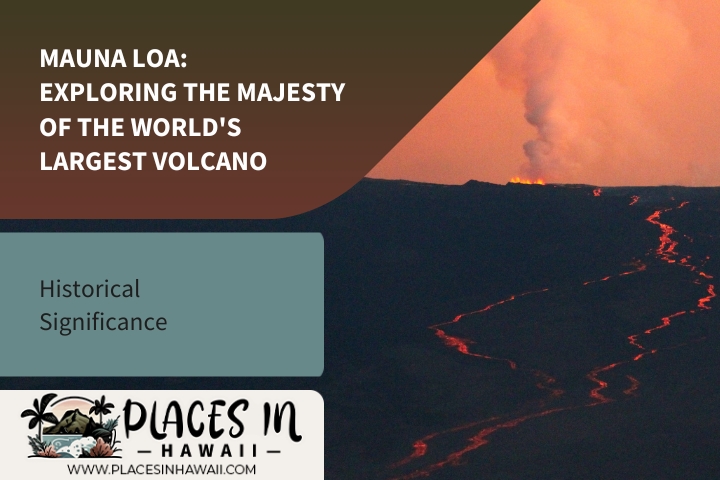 MAUNA LOA:
EXPLORING THE MAJESTY OF THE WORLD'S LARGEST VOLCANO

Historical Significance

PLACES IN
— HAWAII —
WWW.PLACESINHAWAII.COM